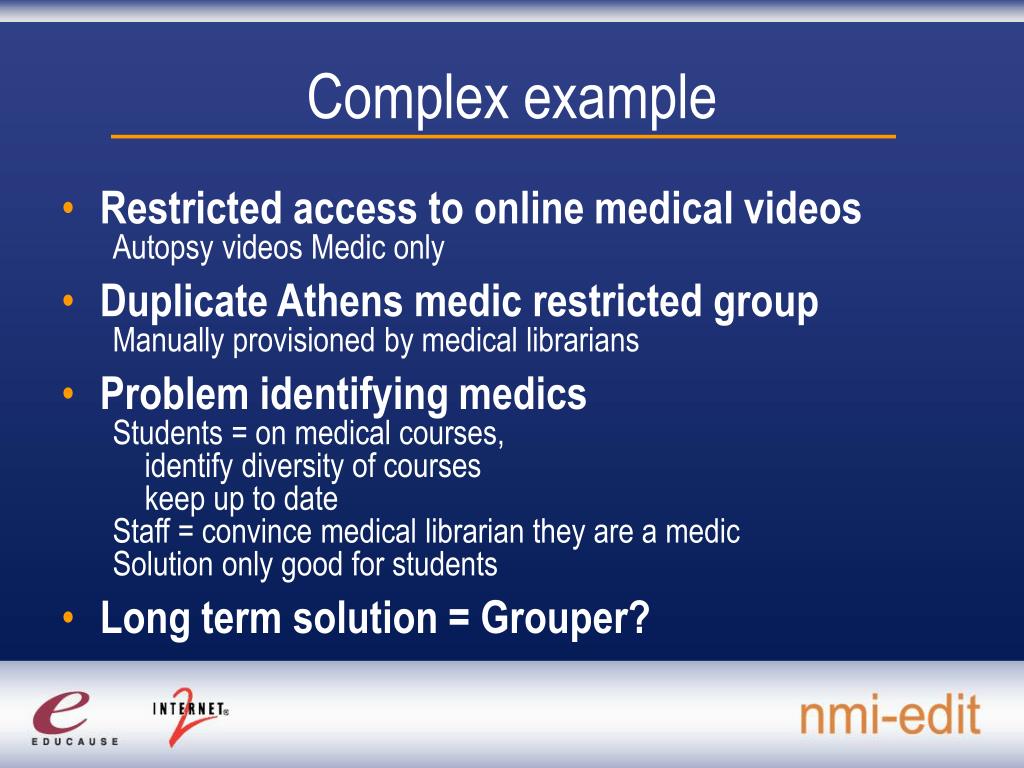 Complex example

• Restricted access to online medical videos
Autopsy videos Medic only

• Duplicate Athens medic restricted group
Manually provisioned by medical librarians

• Problem identifying medics
Students = on medical courses,
identify diversity of courses
keep up to date
Staff = convince medical librarian they are a medic
Solution only good for students

• Long term solution = Grouper?

e
EDUCAUSE

INTERNET 2

nmi-edit